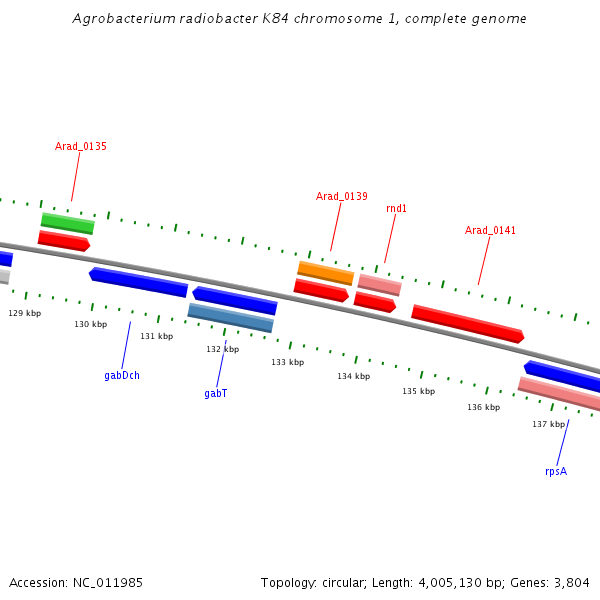 Agrobacterium radiobacter K84 chromosome 1, complete genome

Arad_0135

Arad_0139

rnd1

Arad_0141

129 kbp

130 kbp

131 kbp

132 kbp

133 kbp

134 kbp

135 kbp

136 kbp

137 kbp

gabDch

gabT

rpsA

Accession: NC_011985

Topology: circular; Length: 4,005,130 bp; Genes: 3,804